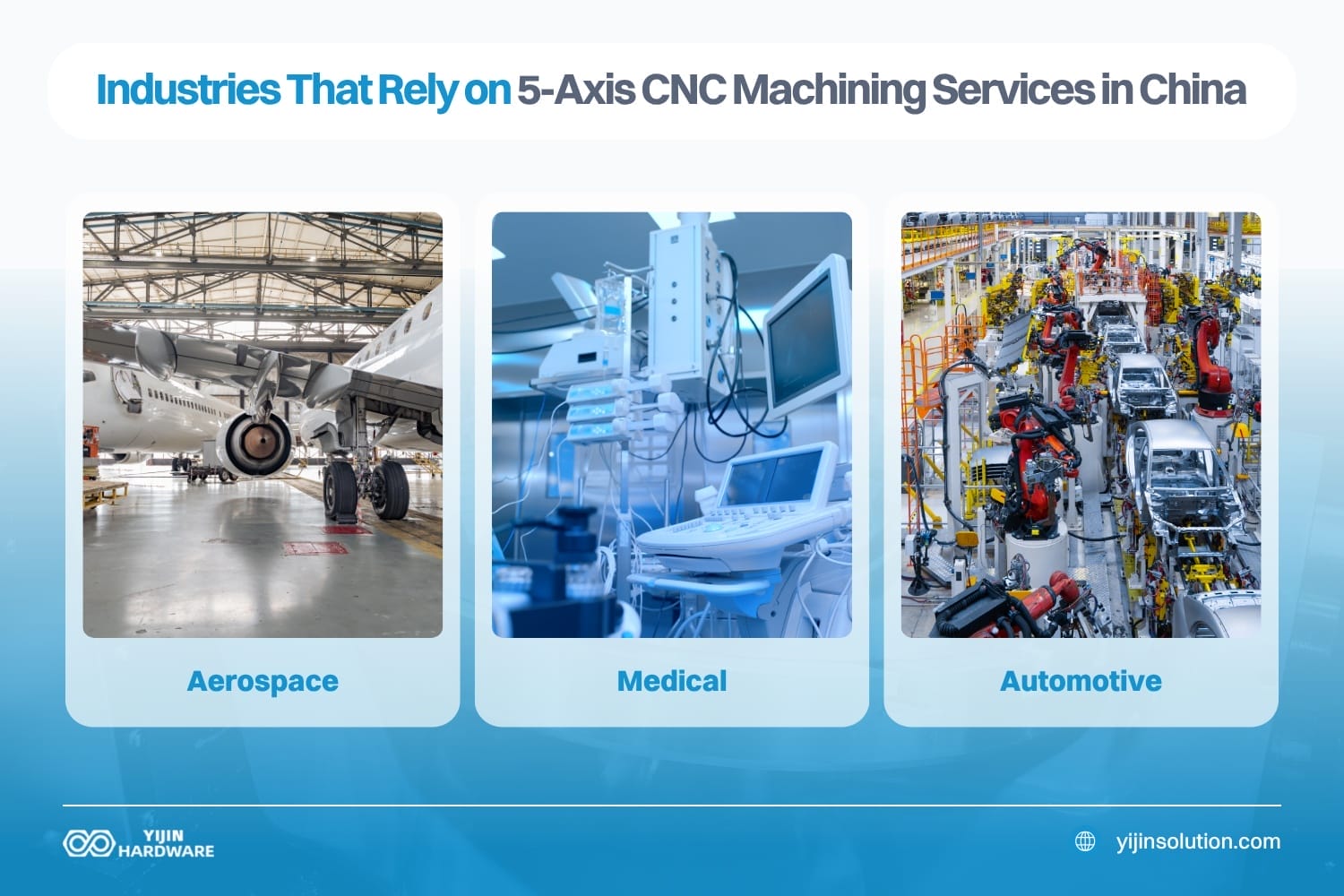 Industries That Rely on 5-Axis CNC Machining Services in China

Aerospace

Medical

Automotive

YIJIN HARDWARE

yijinsolution.com